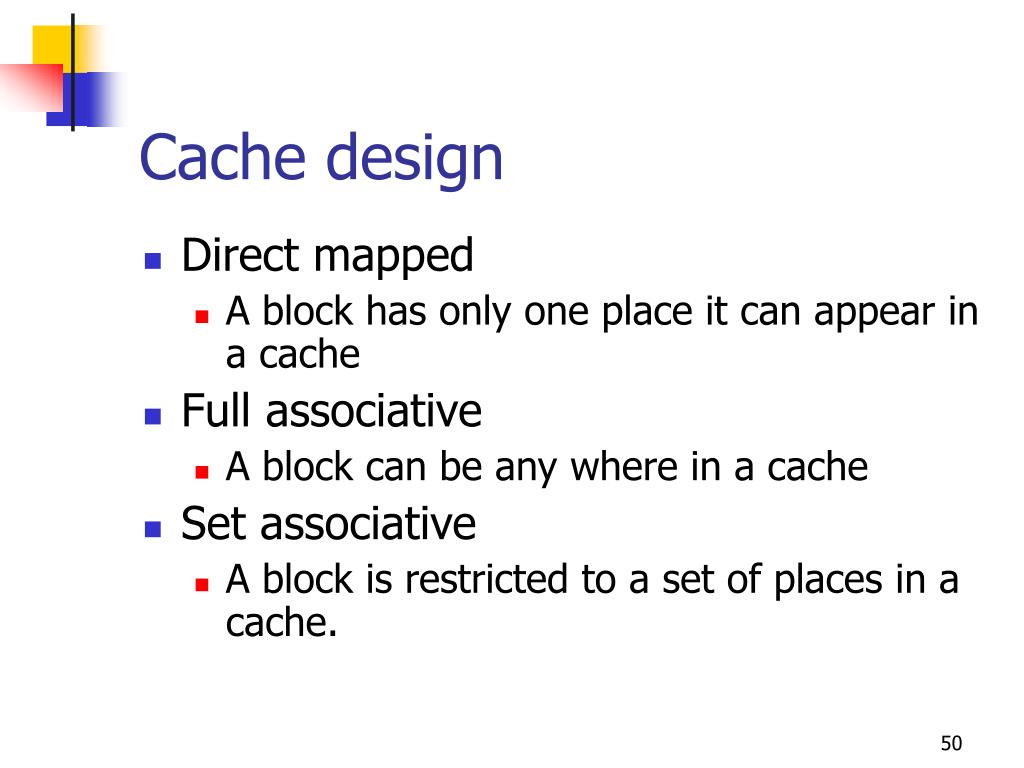 Cache design

- Direct mapped
  - A block has only one place it can appear in a cache
- Full associative
  - A block can be any where in a cache
- Set associative
  - A block is restricted to a set of places in a cache.

50